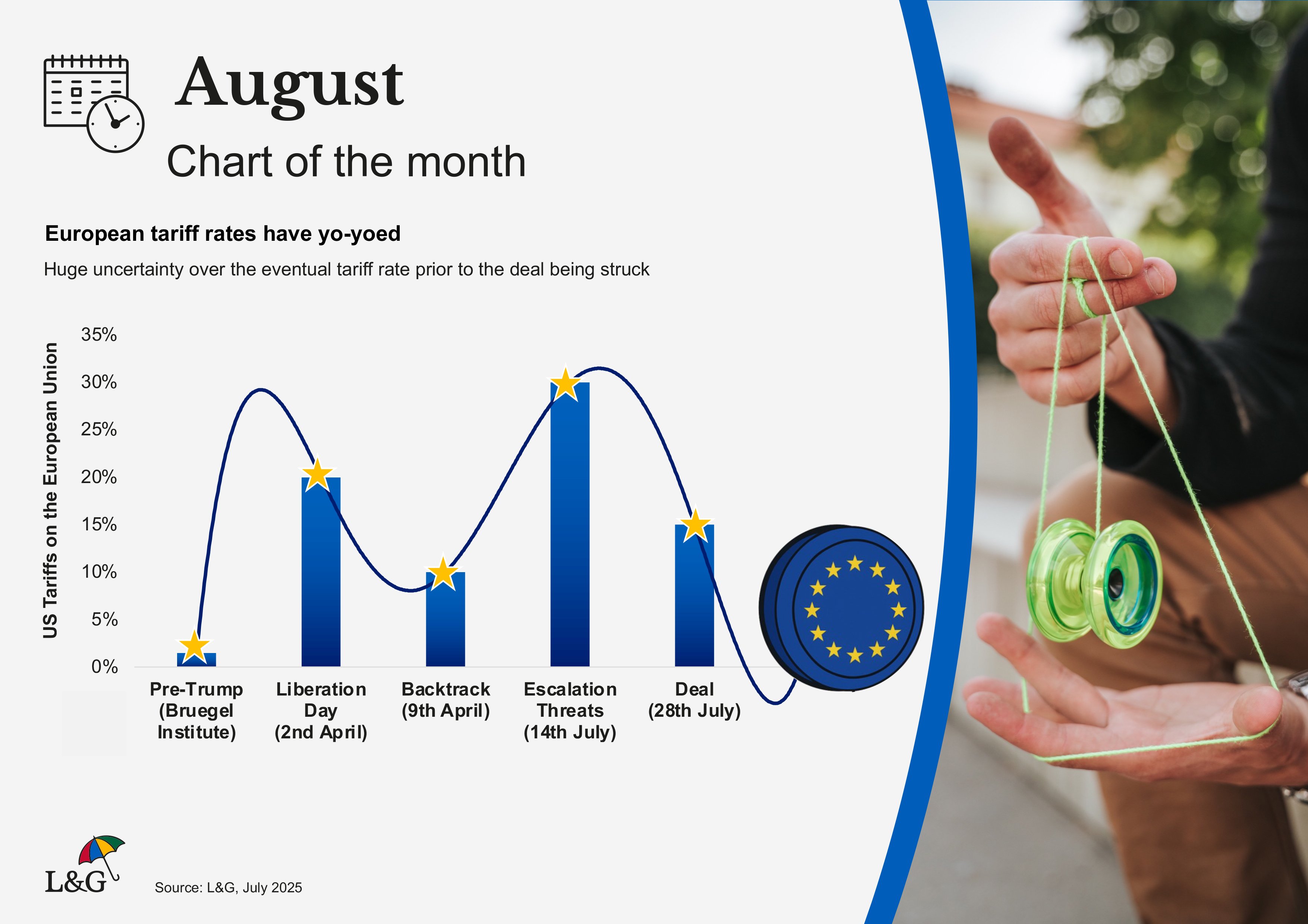 August

Chart of the month

European tariff rates have yo-yoed

Huge uncertainty over the eventual tariff rate prior to the deal being struck

US Tariffs on the European Union

35%
30%
25%
20%
15%
10%
5%
0%

Pre-Trump (Bruegel Institute)
Liberation Day (2nd April)
Backtrack (9th April)
Escalation Threats (14th July)
Deal (28th July)

L&G

Source: L&G, July 2025